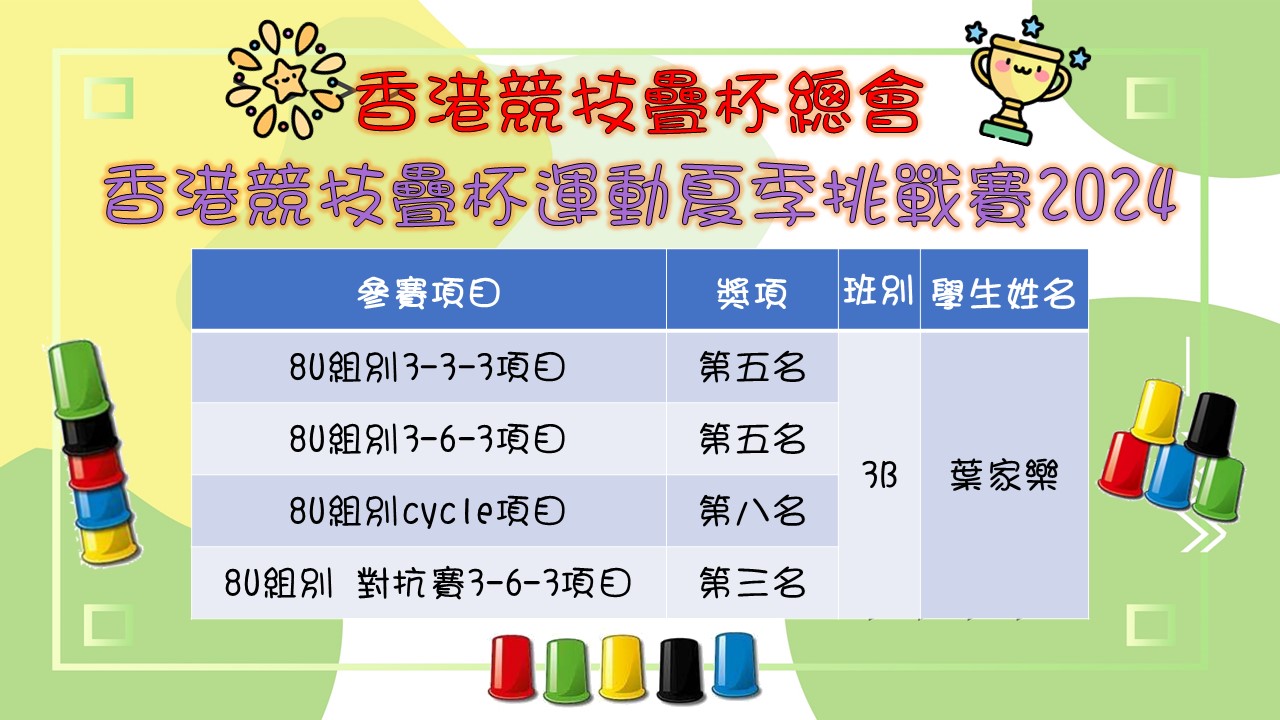 香港競技疊杯總會

香港競技疊杯運動夏季挑戰賽2024

| 參賽項目 | 獎項 | 班別 | 學生姓名 |
|---|---|---|---|
| 8U組別3-3-3項目 | 第五名 | 3B | 葉家樂 |
| 8U組別3-6-3項目 | 第五名 | | |
| 8U組別cycle項目 | 第八名 | | |
| 8U組別 對抗賽3-6-3項目 | 第三名 | | |